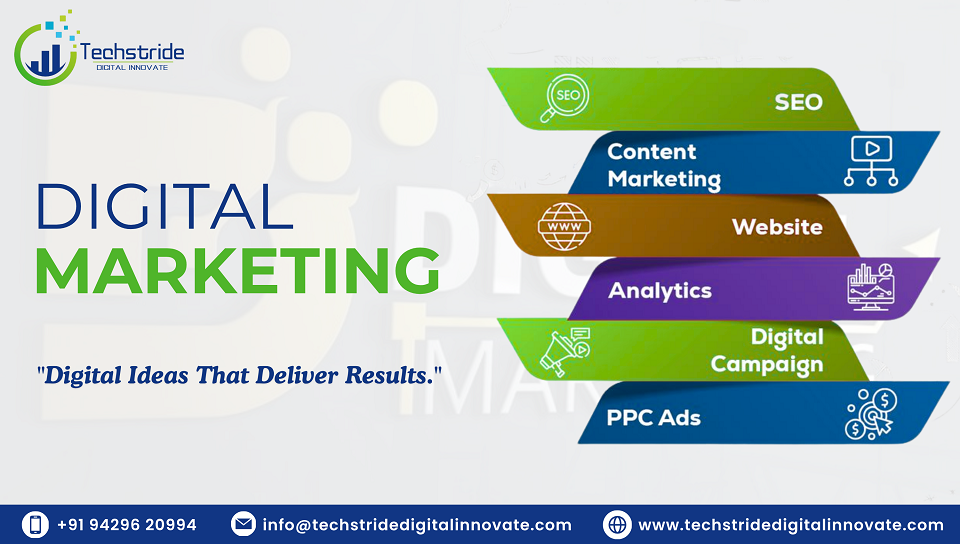 Techstride
DIGITAL INNOVATE

DIGITAL
MARKETING

"Digital Ideas That Deliver Results."

SEO
SEO

Content Marketing

WWW
Website

Analytics

Digital Campaign

PPC Ads

+91 94296 20994
info@techstridedigitalinnovate.com
www.techstridedigitalinnovate.com